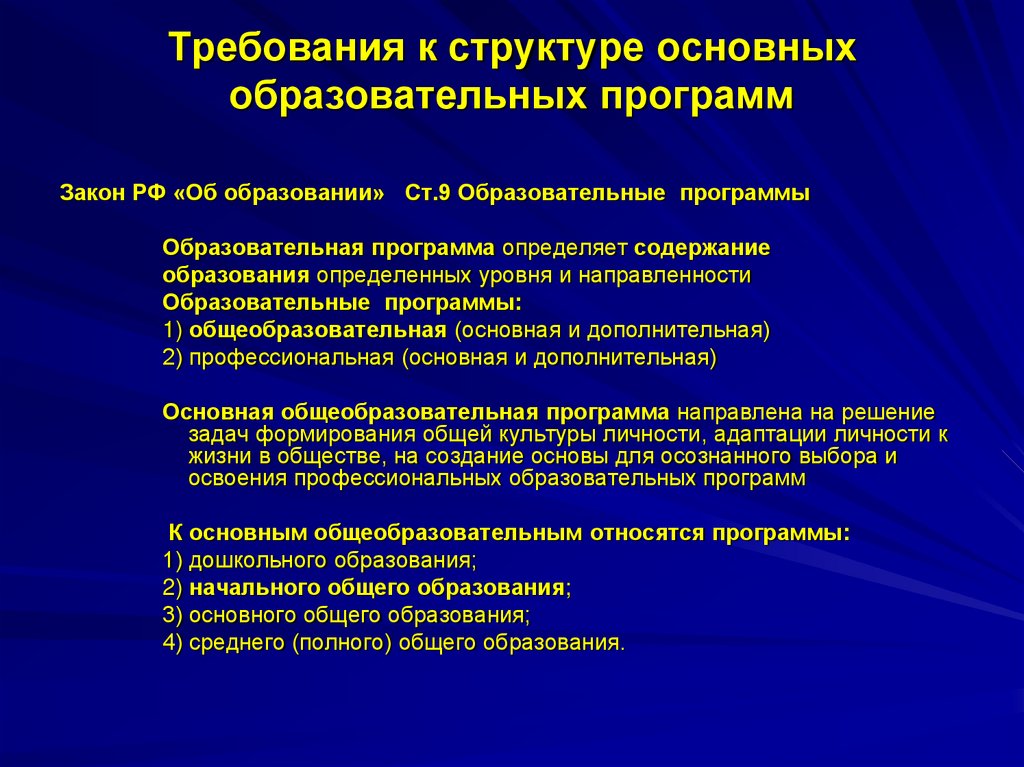 Требования к структуре основных образовательных программ

Закон РФ «Об образовании» Ст.9 Образовательные программы

Образовательная программа определяет содержание образования определенных уровня и направленности
Образовательные программы:
1) общеобразовательная (основная и дополнительная)
2) профессиональная (основная и дополнительная)

Основная общеобразовательная программа направлена на решение задач формирования общей культуры личности, адаптации личности к жизни в обществе, на создание основы для осознанного выбора и освоения профессиональных образовательных программ

К основным общеобразовательным относятся программы:
1) дошкольного образования;
2) начального общего образования;
3) основного общего образования;
4) среднего (полного) общего образования.